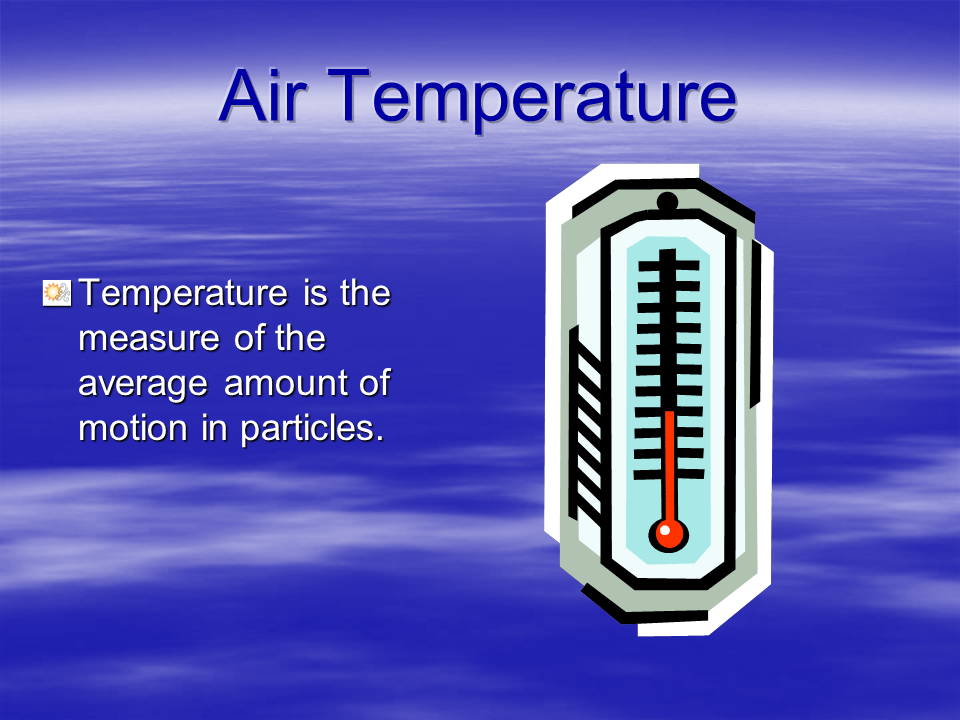 Air Temperature

Temperature is the measure of the average amount of motion in particles.